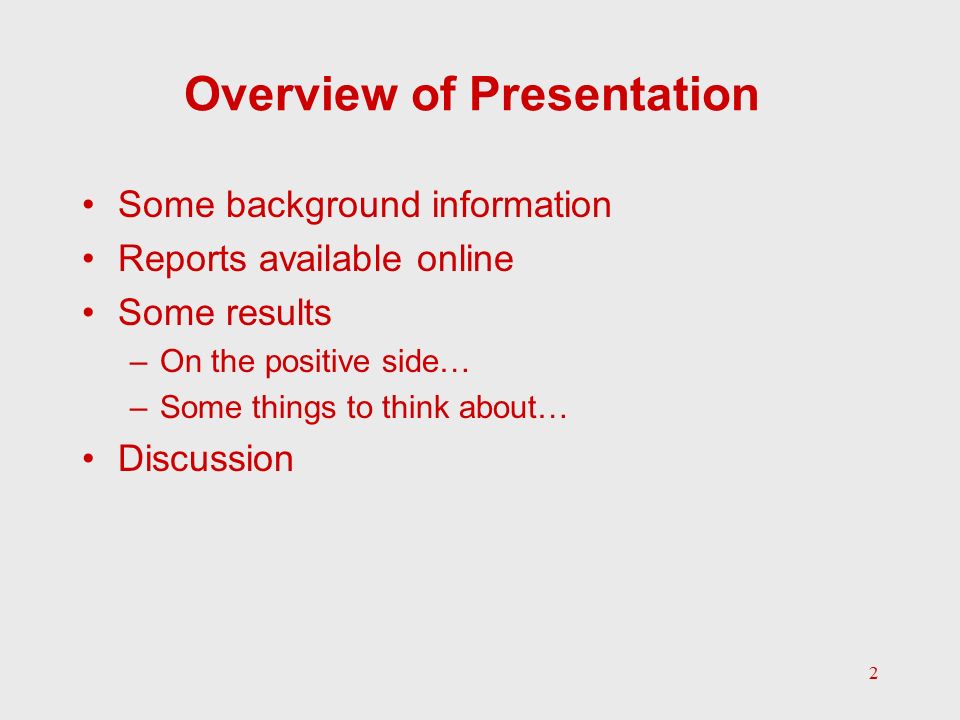 Overview of Presentation

• Some background information
• Reports available online
• Some results
– On the positive side…
– Some things to think about…
• Discussion

2